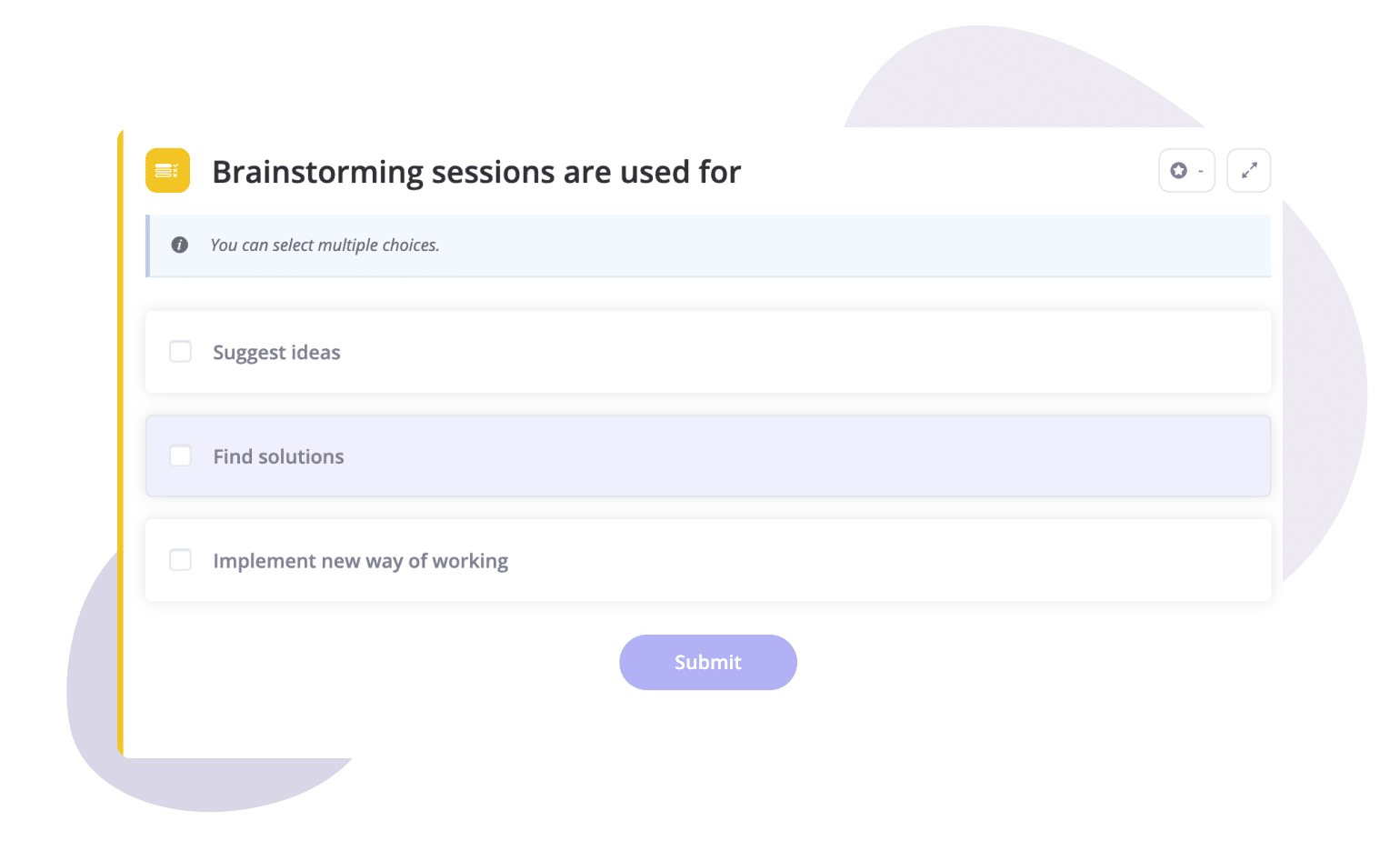 Brainstorming sessions are used for

-

You can select multiple choices.

Suggest ideas

Find solutions

Implement new way of working

Submit